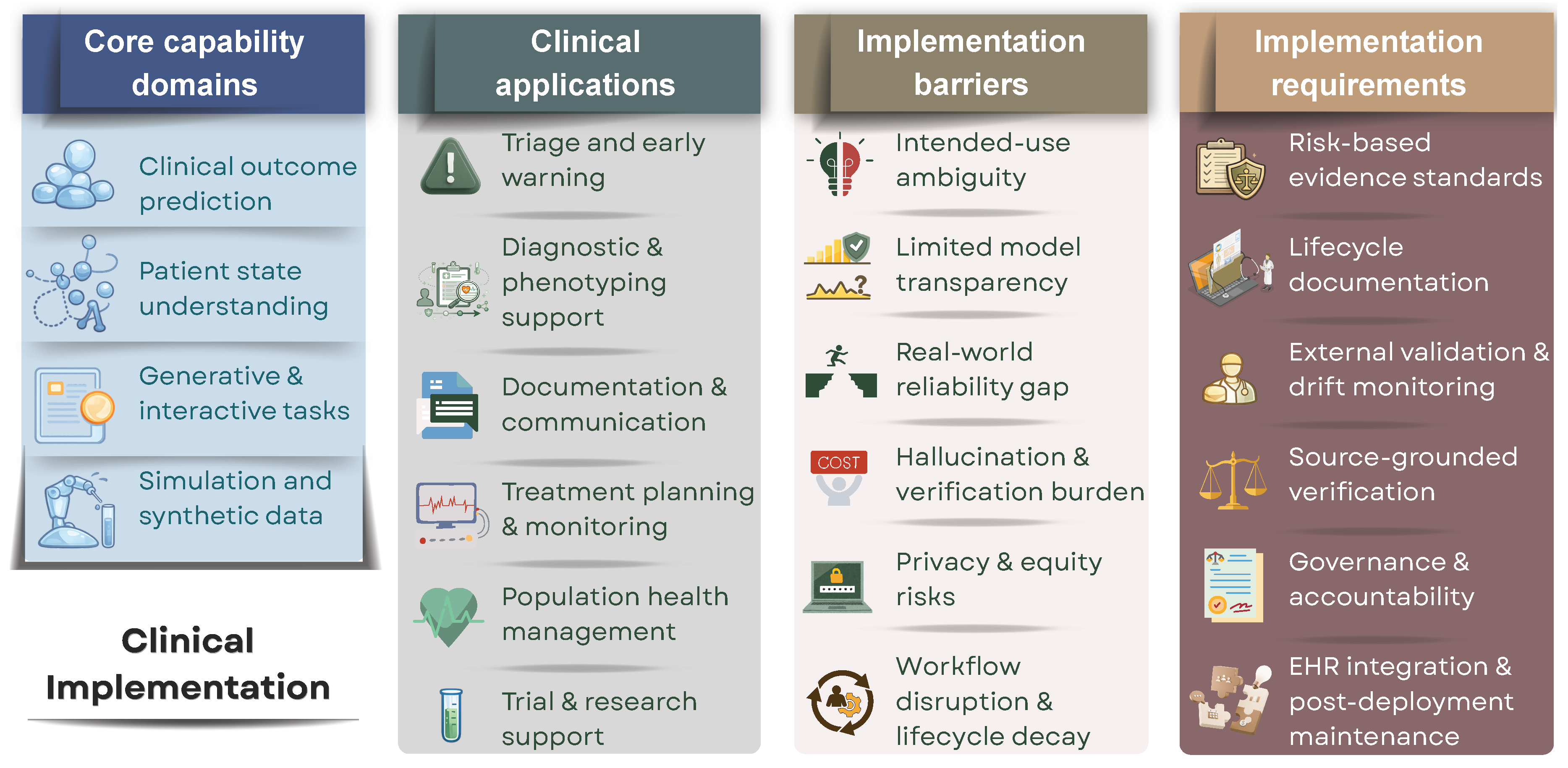 Core capability domains

Clinical outcome prediction

Patient state understanding

Generative & interactive tasks

Simulation and synthetic data

Clinical Implementation

Clinical applications

Triage and early warning

Diagnostic & phenotyping support

Documentation & communication

Treatment planning & monitoring

Population health management

Trial & research support

Implementation barriers

Intended-use ambiguity

Limited model transparency

Real-world reliability gap

COST

Hallucination & verification burden

Privacy & equity risks

Workflow disruption & lifecycle decay

Implementation requirements

Risk-based evidence standards

Lifecycle documentation

External validation & drift monitoring

Source-grounded verification

Governance & accountability

EHR integration & post-deployment maintenance